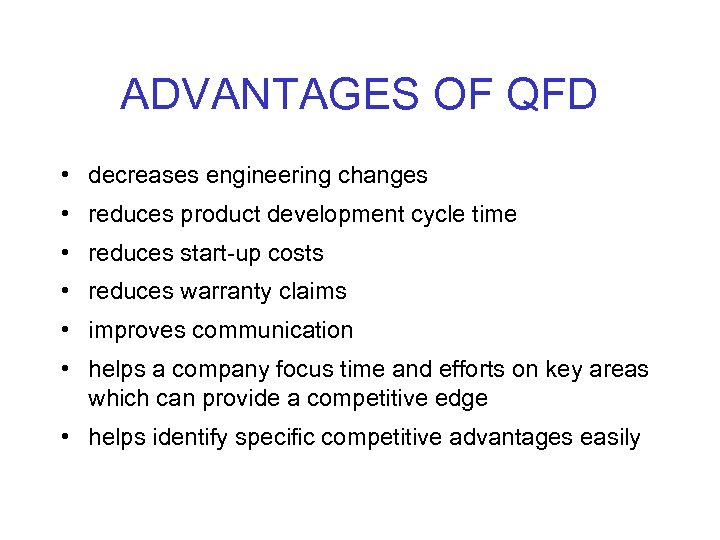 ADVANTAGES OF QFD

• decreases engineering changes
• reduces product development cycle time
• reduces start-up costs
• reduces warranty claims
• improves communication
• helps a company focus time and efforts on key areas which can provide a competitive edge
• helps identify specific competitive advantages easily